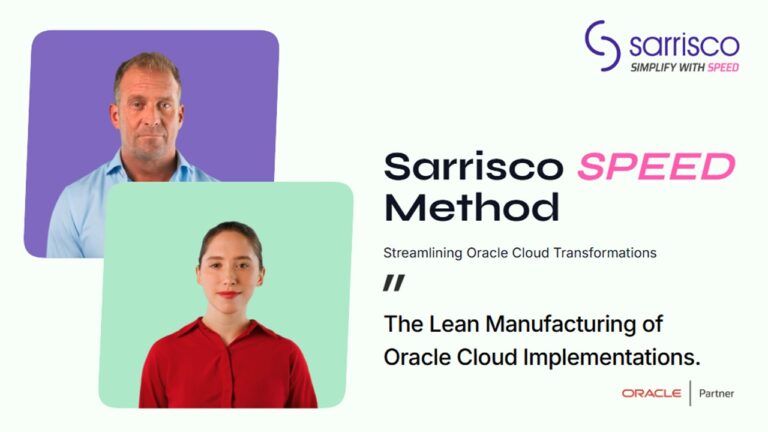 sarrisco
SIMPLIFY WITH SPEED

Sarrisco SPEED Method

Streamlining Oracle Cloud Transformations

"

The Lean Manufacturing of Oracle Cloud Implementations.

ORACLE | Partner